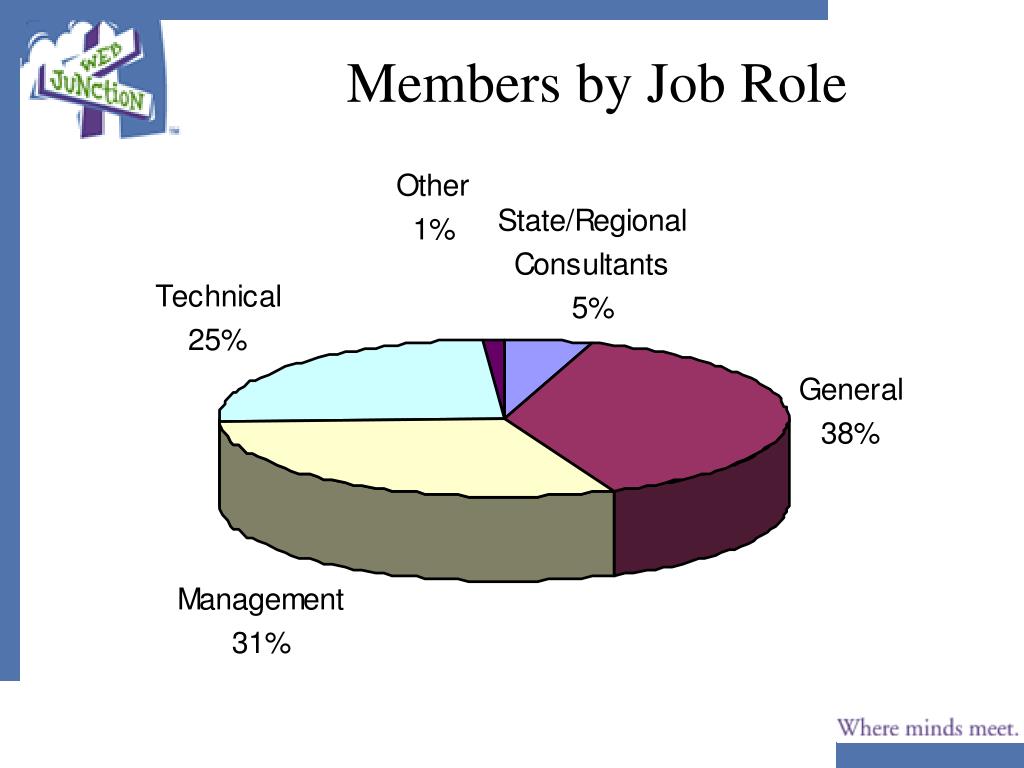 WEB JUNCTION

Members by Job Role

Other
1%

State/Regional
Consultants
5%

Technical
25%

General
38%

Management
31%

Where minds meet.